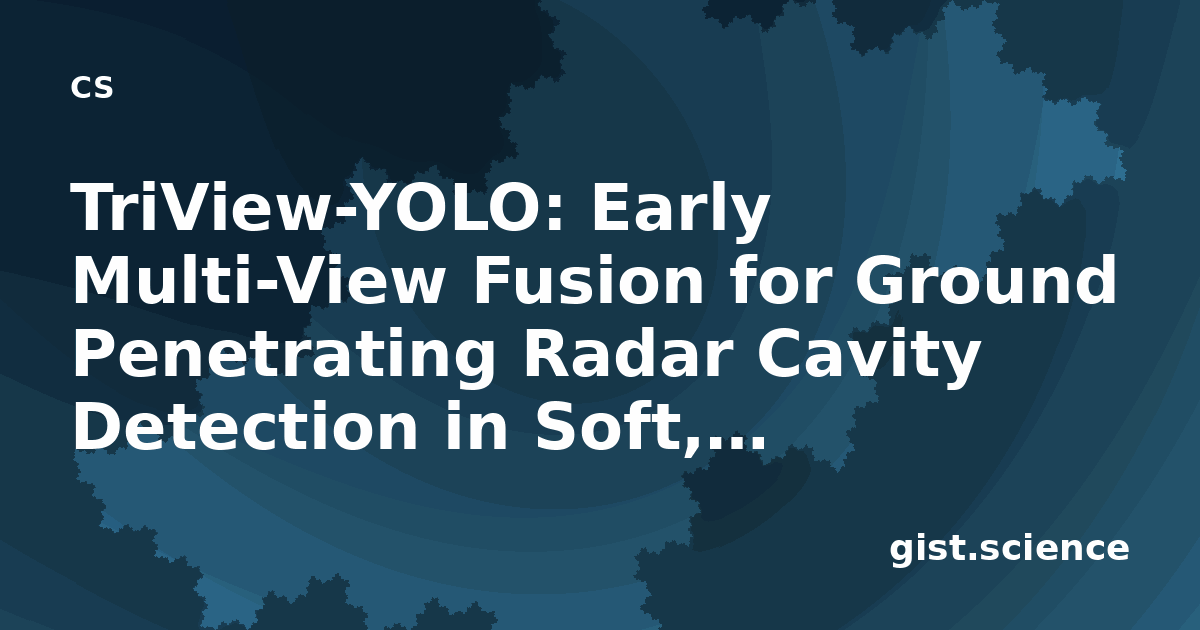 cs

TriView-YOLO: Early Multi-View Fusion for Ground Penetrating Radar Cavity Detection in Soft,...

gist.science